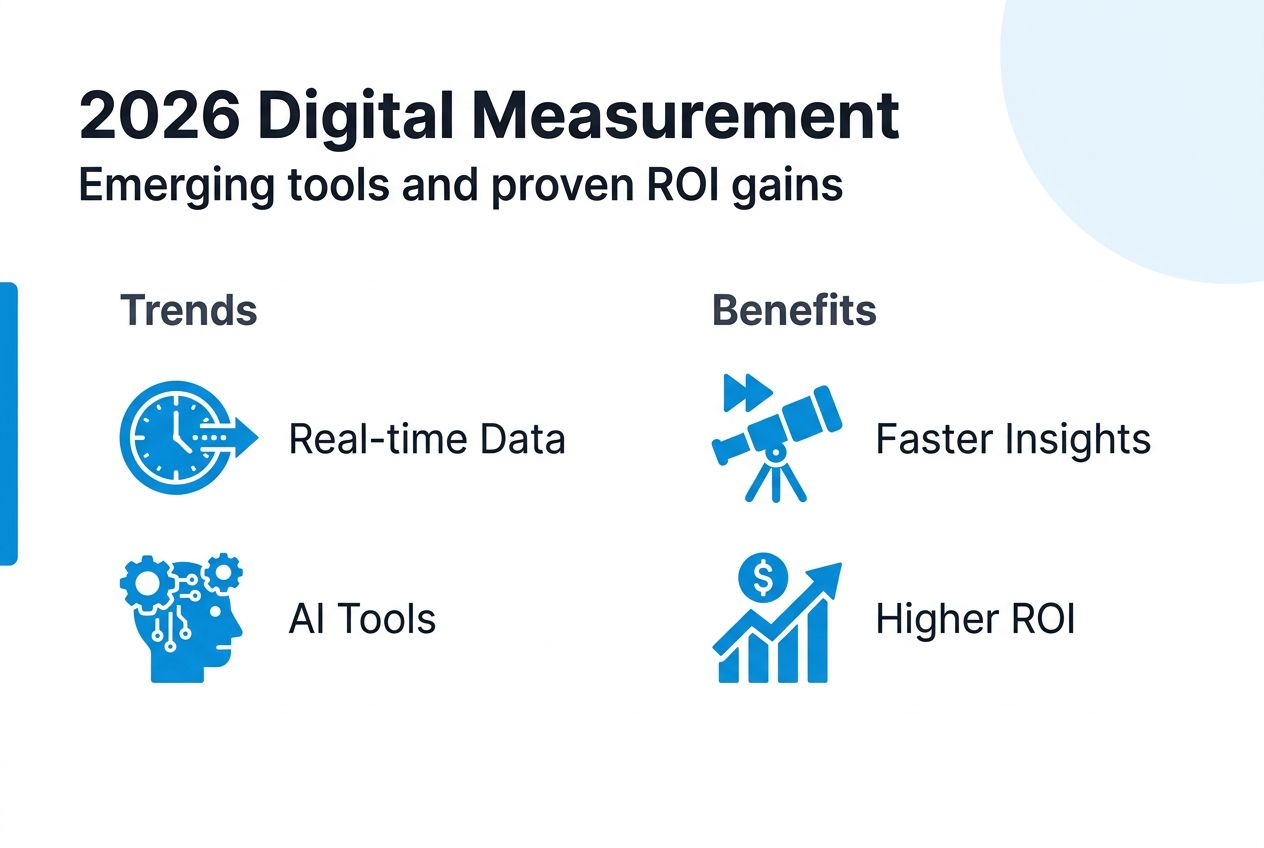 2026 Digital Measurement
Emerging tools and proven ROI gains

Trends

Real-time Data

AI Tools

Benefits

Faster Insights

Higher ROI